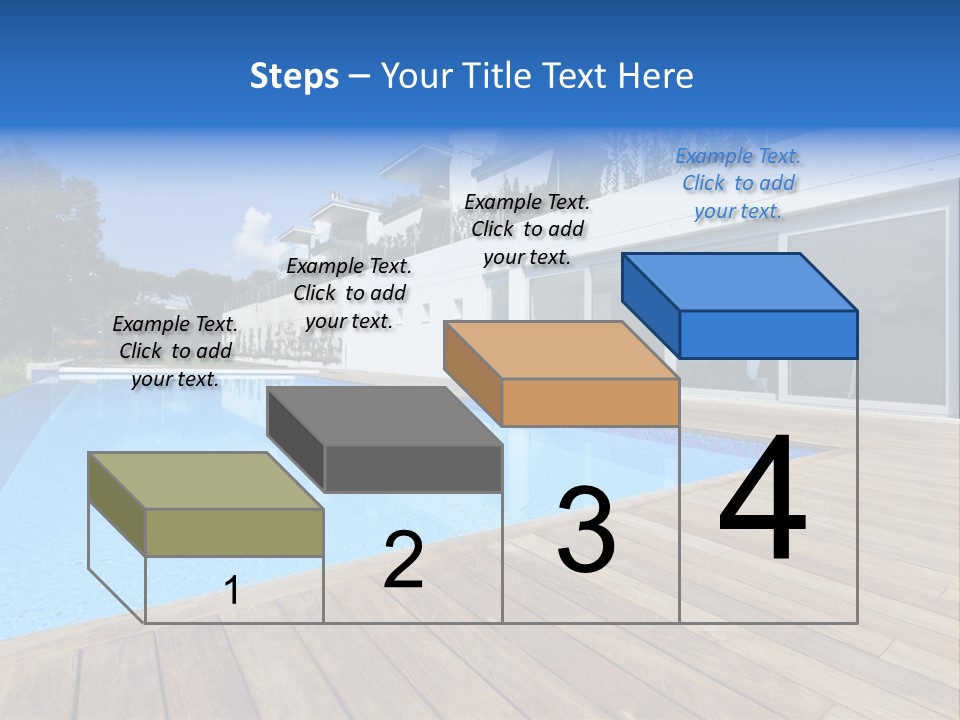 Steps – Your Title Text Here

Example Text. Click to add your text.

Example Text. Click to add your text.

Example Text. Click to add your text.

Example Text. Click to add your text.

1

2

3

4